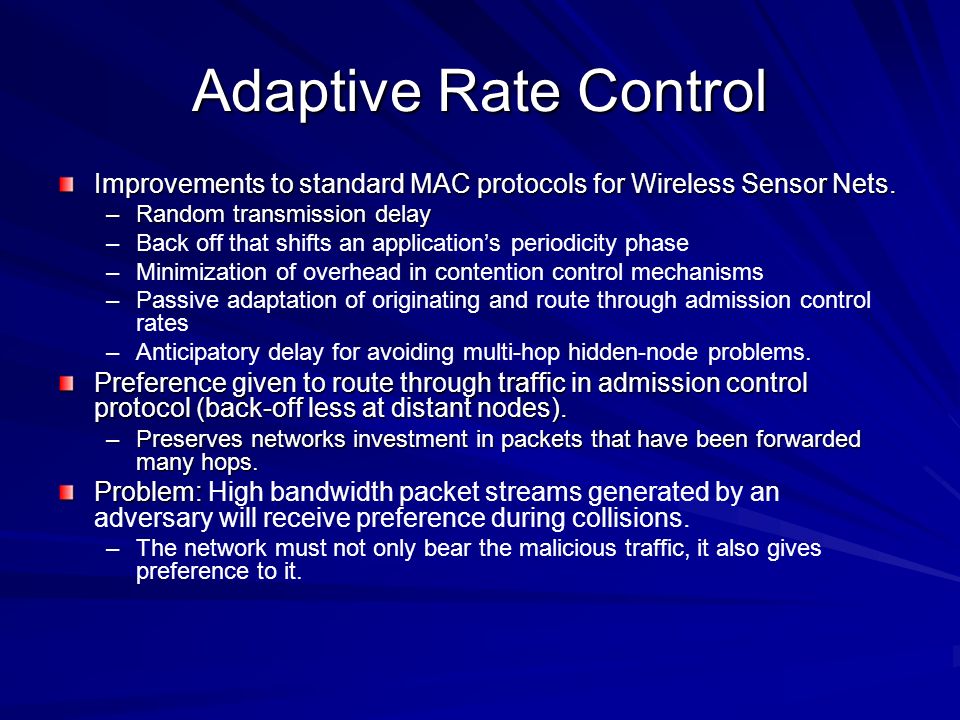 Adaptive Rate Control

Improvements to standard MAC protocols for Wireless Sensor Nets.
– Random transmission delay
– Back off that shifts an application’s periodicity phase
– Minimization of overhead in contention control mechanisms
– Passive adaptation of originating and route through admission control rates
– Anticipatory delay for avoiding multi-hop hidden-node problems.

Preference given to route through traffic in admission control protocol (back-off less at distant nodes).
– Preserves networks investment in packets that have been forwarded many hops.

Problem: High bandwidth packet streams generated by an adversary will receive preference during collisions.
– The network must not only bear the malicious traffic, it also gives preference to it.